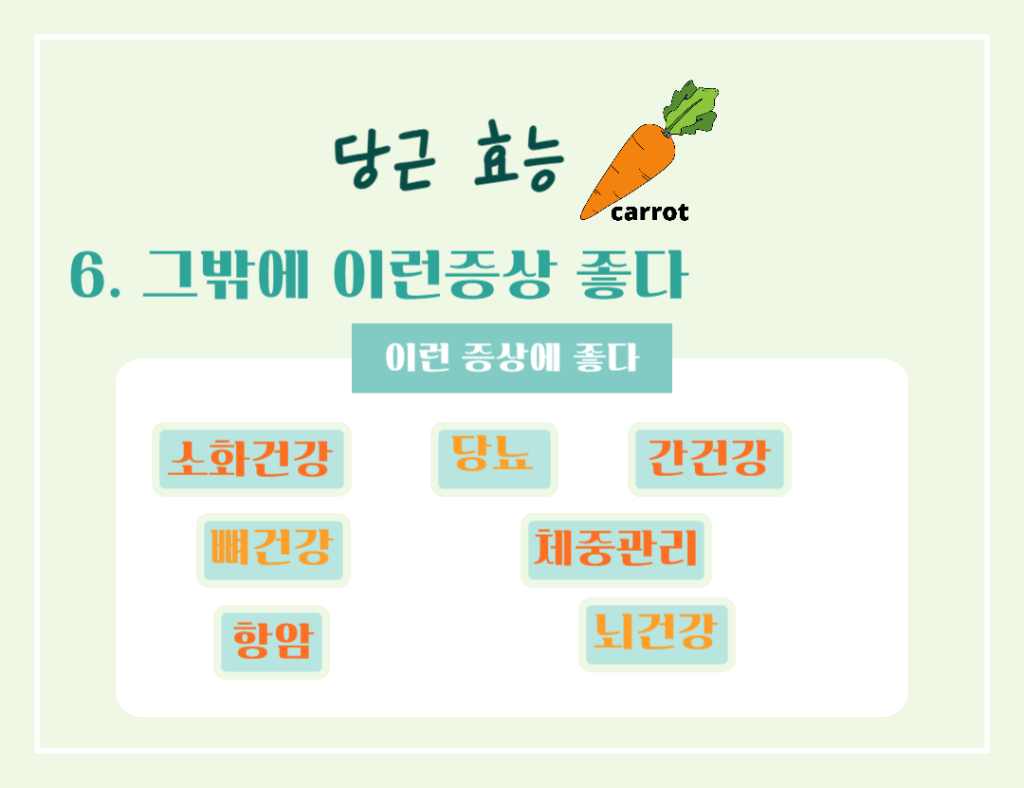 당근 효능

carrot

6. 그밖에 이런증상 좋다

이런 증상에 좋다

소화건강

당뇨

간건강

뼈건강

체중관리

항암

뇌건강